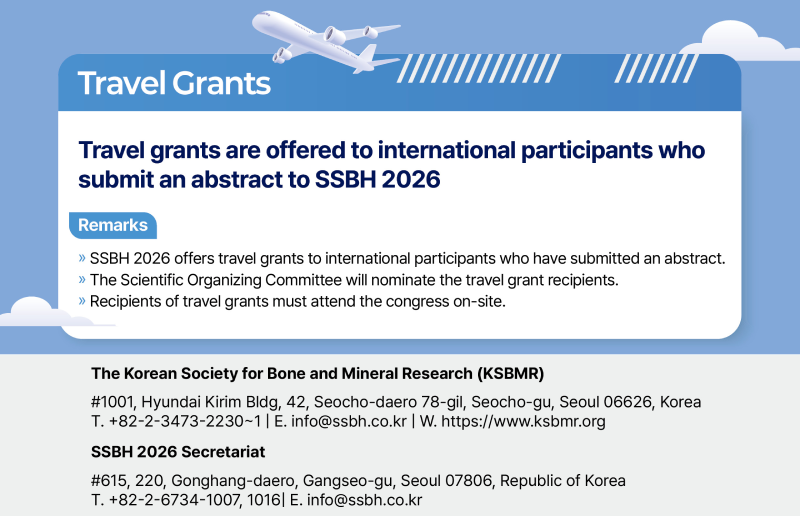 Travel Grants

Travel grants are offered to international participants who submit an abstract to SSBH 2026

Remarks

» SSBH 2026 offers travel grants to international participants who have submitted an abstract.
» The Scientific Organizing Committee will nominate the travel grant recipients.
» Recipients of travel grants must attend the congress on-site.

The Korean Society for Bone and Mineral Research (KSBMR)

#1001, Hyundai Kirim Bldg, 42, Seocho-daero 78-gil, Seocho-gu, Seoul 06626, Korea
T. +82-2-3473-2230~1 | E. info@ssbh.co.kr | W. https://www.ksbmr.org

SSBH 2026 Secretariat

#615, 220, Gonghang-daero, Gangseo-gu, Seoul 07806, Republic of Korea
T. +82-2-6734-1007, 1016| E. info@ssbh.co.kr